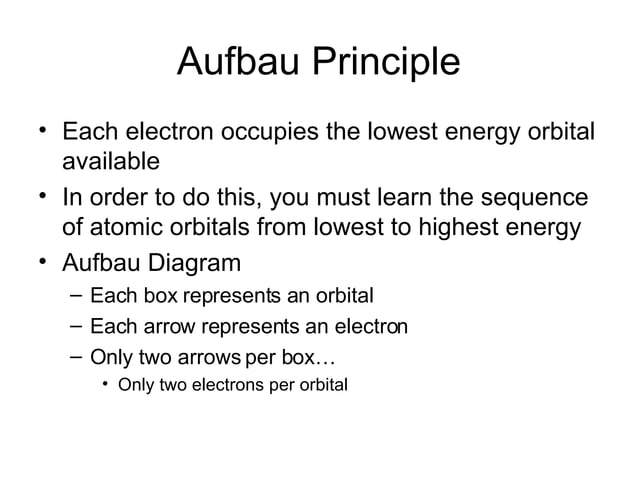 Aufbau Principle

• Each electron occupies the lowest energy orbital available

• In order to do this, you must learn the sequence of atomic orbitals from lowest to highest energy

• Aufbau Diagram

– Each box represents an orbital

– Each arrow represents an electron

– Only two arrows per box…

• Only two electrons per orbital